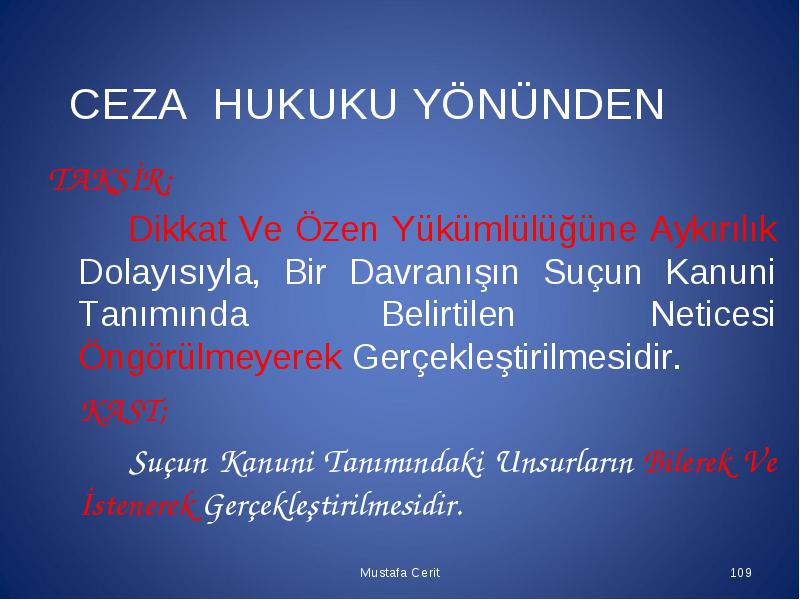 CEZA HUKUKU YÖNÜNDEN

TAKSİR;

Dikkat Ve Özen Yükümlülüğüne Aykırılık Dolayısıyla, Bir Davranışın Suçun Kanuni Tanımında Belirtilen Neticesi Öngörülmeyerek Gerçekleştirilmesidir.

KAST;

Suçun Kanuni Tanımındaki Unsurların Bilerek Ve İstenerek Gerçekleştirilmesidir.

Mustafa Cerit

109